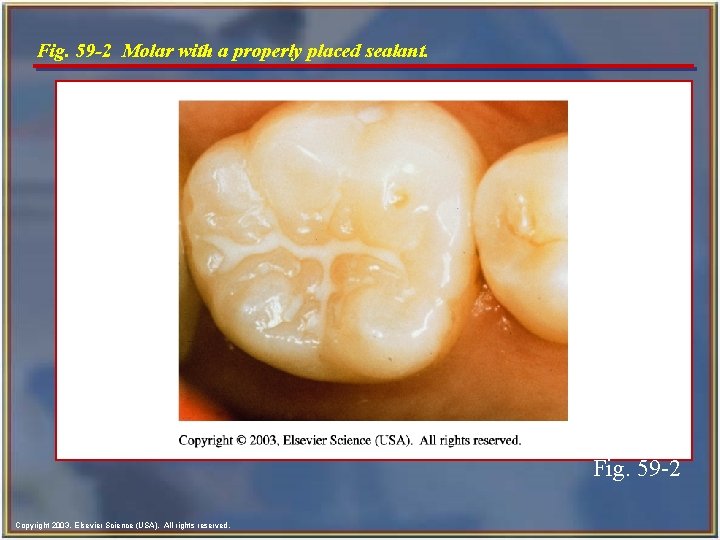 Fig. 59-2 Molar with a properly placed sealant.

Copyright © 2003, Elsevier Science (USA). All rights reserved.

Fig. 59-2

Copyright 2003, Elsevier Science (USA). All rights reserved.